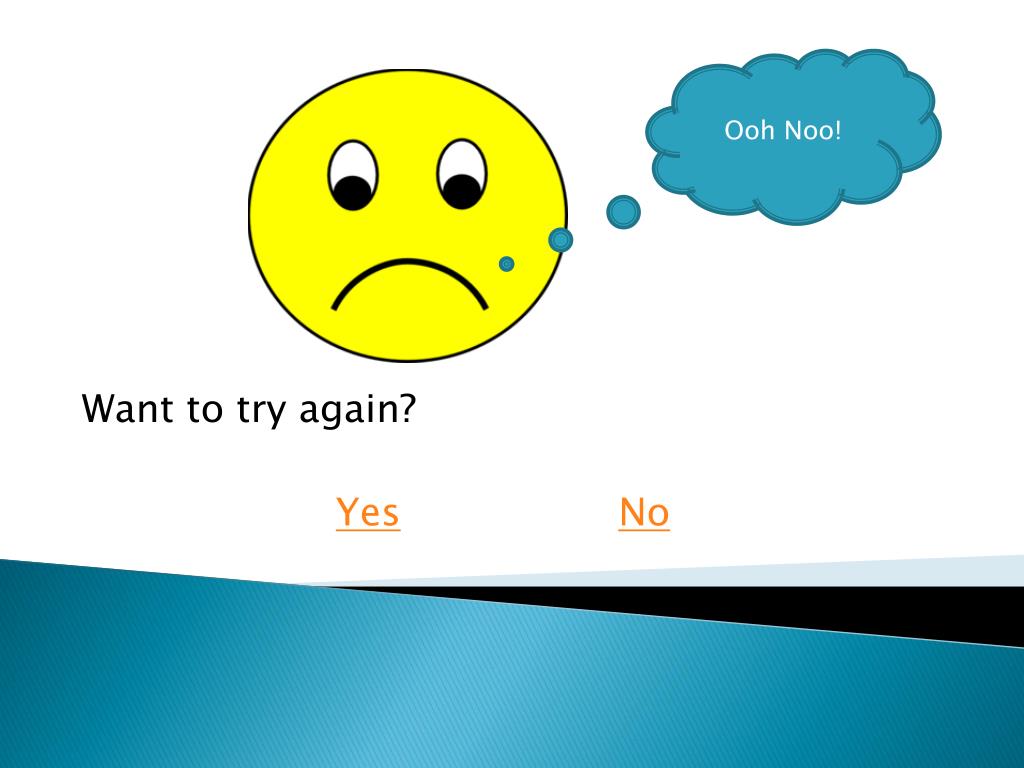 Ooh Noo!

Want to try again?

Yes No